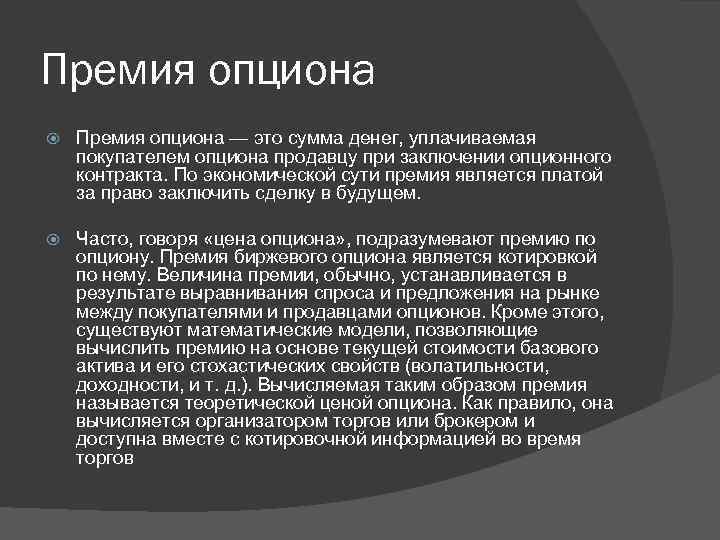 Премия опциона

Премия опциона — это сумма денег, уплачиваемая покупателем опциона продавцу при заключении опционного контракта. По экономической сути премия является платой за право заключить сделку в будущем.

Часто, говоря «цена опциона», подразумевают премию по опциону. Премия биржевого опциона является котировкой по нему. Величина премии, обычно, устанавливается в результате выравнивания спроса и предложения на рынке между покупателями и продавцами опционов. Кроме этого, существуют математические модели, позволяющие вычислить премию на основе текущей стоимости базового актива и его стохастических свойств (волатильности, доходности, и т. д.). Вычисляемая таким образом премия называется теоретической ценой опциона. Как правило, она вычисляется организатором торгов или брокером и доступна вместе с котировочной информацией во время торгов